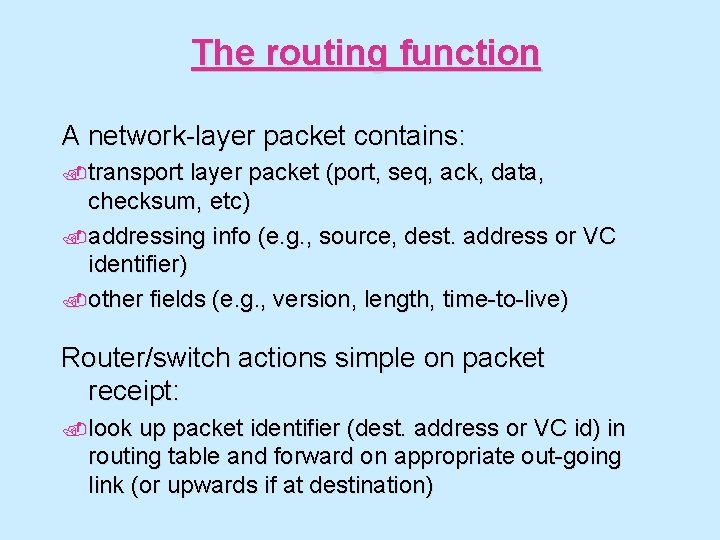 The routing function

A network-layer packet contains:

transport layer packet (port, seq, ack, data, checksum, etc)

addressing info (e.g., source, dest. address or VC identifier)

other fields (e.g., version, length, time-to-live)

Router/switch actions simple on packet receipt:

look up packet identifier (dest. address or VC id) in routing table and forward on appropriate out-going link (or upwards if at destination)